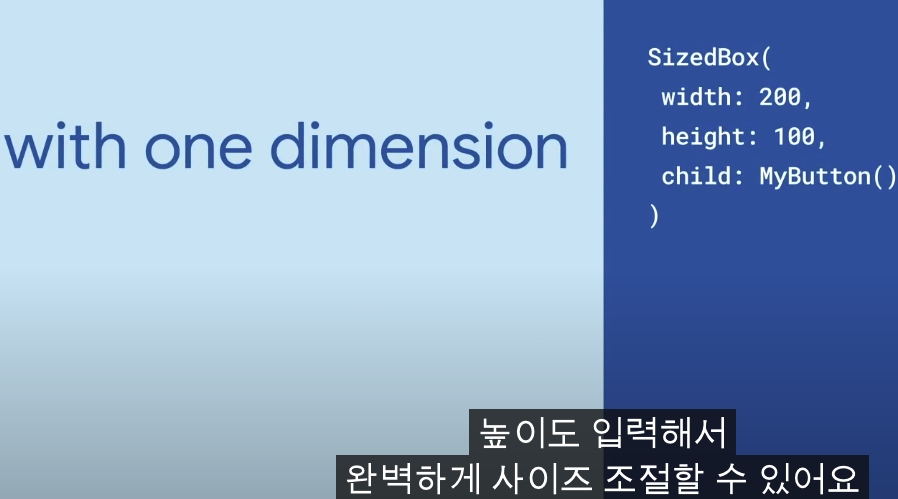 with one dimension

SizedBox(
 width: 200,
 height: 100,
 child: MyButton()
)

높이도 입력해서
완벽하게 사이즈 조절할 수 있어요